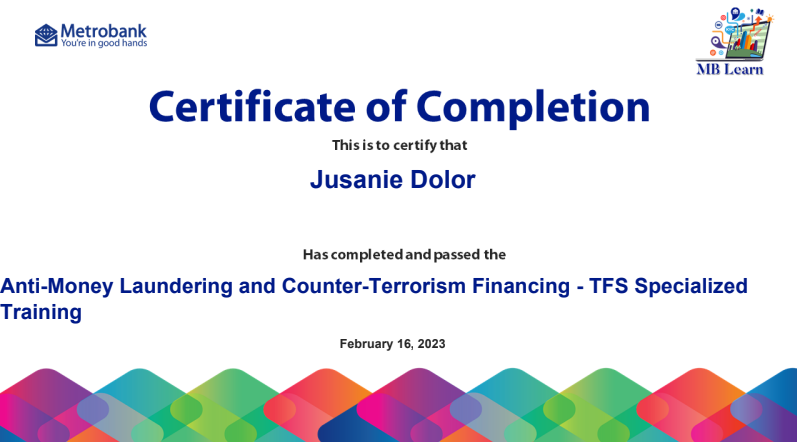 Metrobank
You're in good hands

MB Learn

Certificate of Completion

This is to certify that

Jusanie Dolor

Has completed and passed the

Anti-Money Laundering and Counter-Terrorism Financing - TFS Specialized Training

February 16, 2023